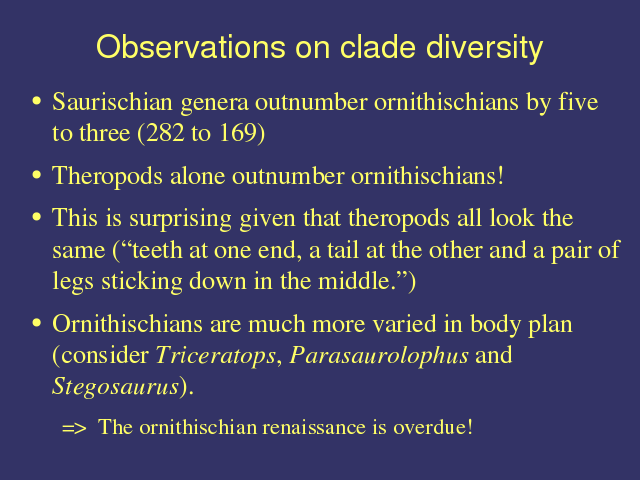 Observations on clade diversity

• Saurischian genera outnumber ornithischians by five to three (282 to 169)

• Theropods alone outnumber ornithischians!

• This is surprising given that theropods all look the same (“teeth at one end, a tail at the other and a pair of legs sticking down in the middle.”)

• Ornithischians are much more varied in body plan (consider Triceratops, Parasaurolophus and Stegosaurus).

=> The ornithischian renaissance is overdue!